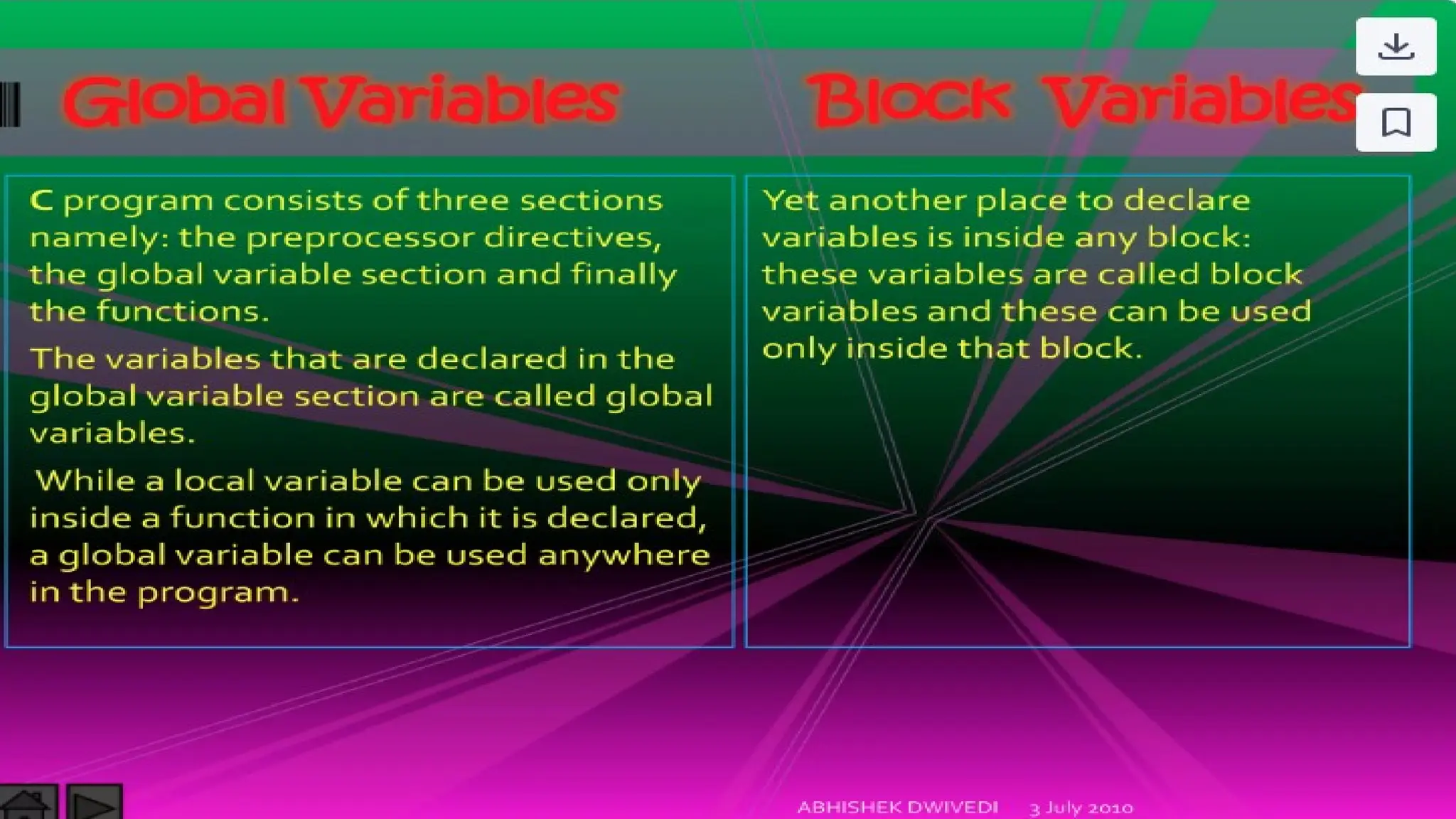 Global Variables

C program consists of three sections namely: the preprocessor directives, the global variable section and finally the functions.

The variables that are declared in the global variable section are called global variables.

While a local variable can be used only inside a function in which it is declared, a global variable can be used anywhere in the program.

Block Variables

Yet another place to declare variables is inside any block: these variables are called block variables and these can be used only inside that block.

ABHISHEK DWIVEDI 3 July 2010